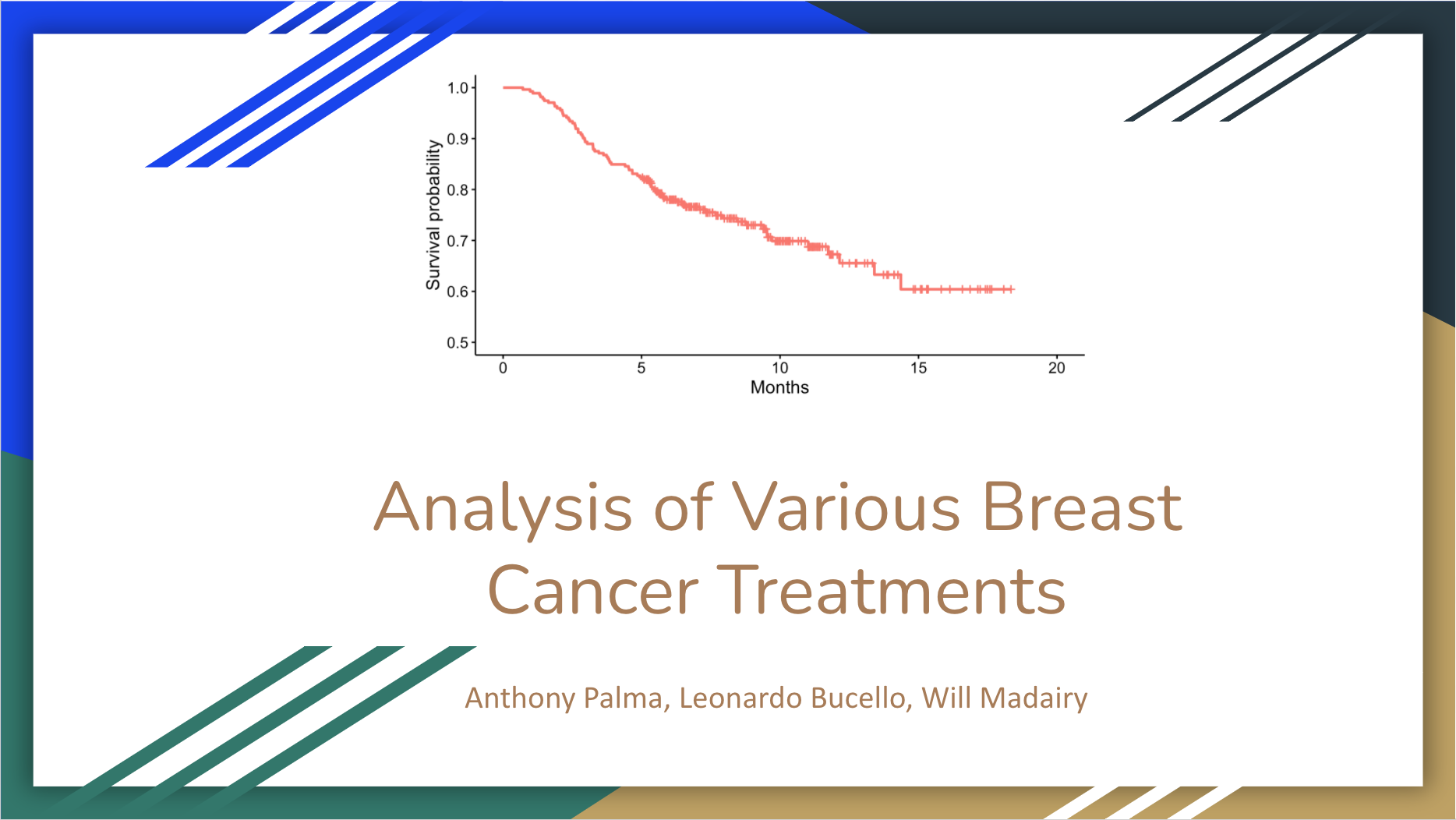 1.0
0.9
0.8
0.7
0.6
0.5
Survival probability
0
5
10
15
20
Months

Analysis of Various Breast Cancer Treatments

Anthony Palma, Leonardo Bucello, Will Madairy